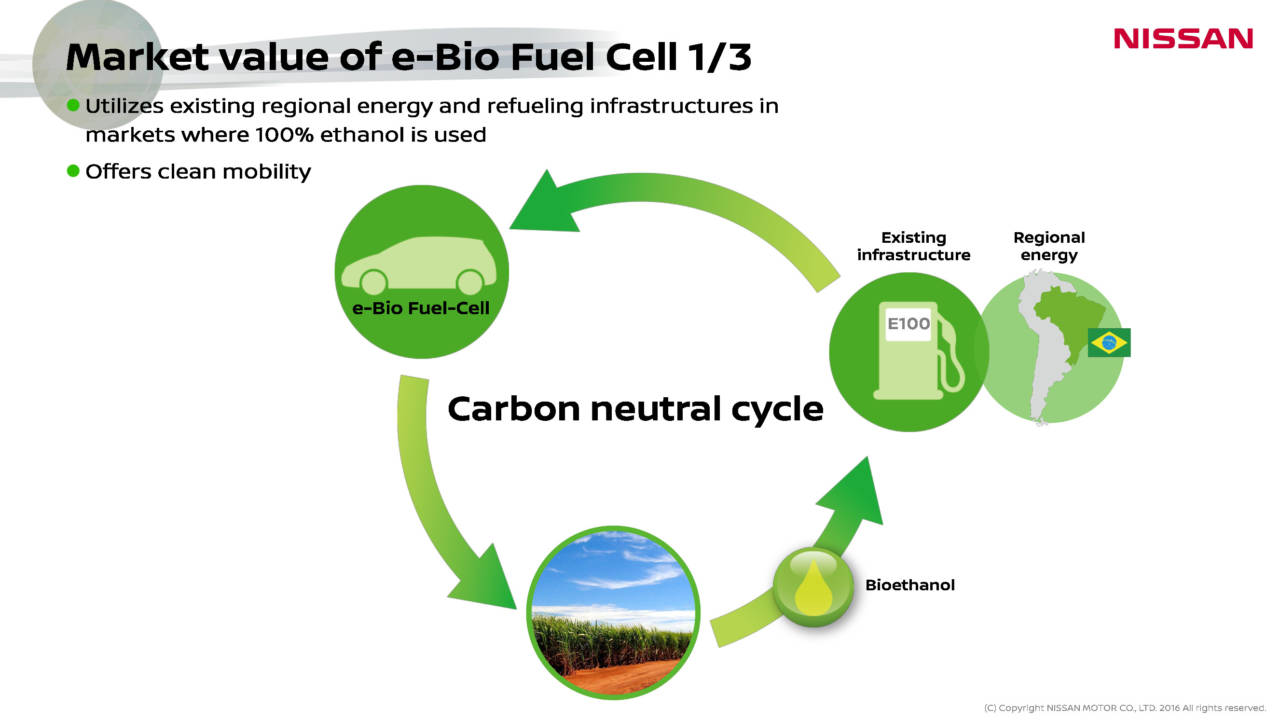 Market value of e-Bio Fuel Cell 1/3

NISSAN

● Utilizes existing regional energy and refueling infrastructures in markets where 100% ethanol is used

● Offers clean mobility

e-Bio Fuel-Cell

Existing infrastructure

Regional energy

E100

Carbon neutral cycle

Bioethanol

(C) Copyright NISSAN MOTOR CO., LTD. 2016 All rights reserved.